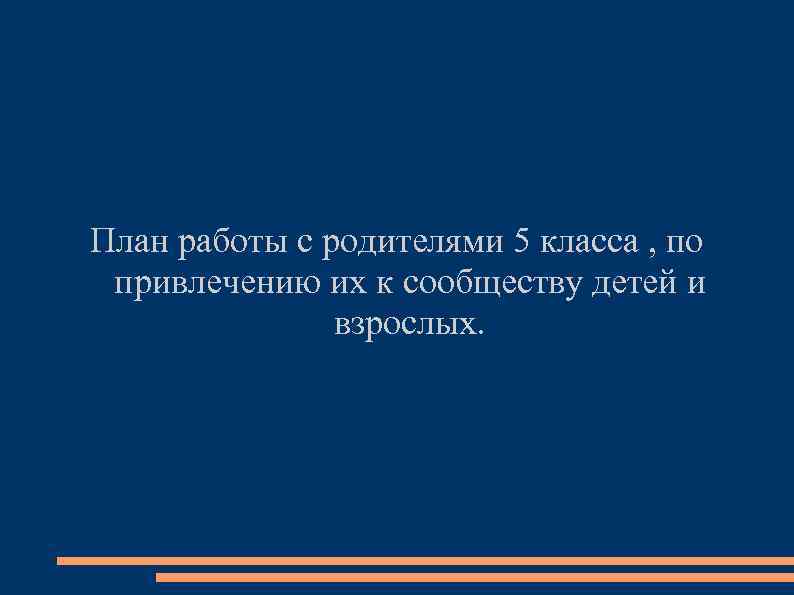 План работы с родителями 5 класса , по привлечению их к сообществу детей и взрослых.